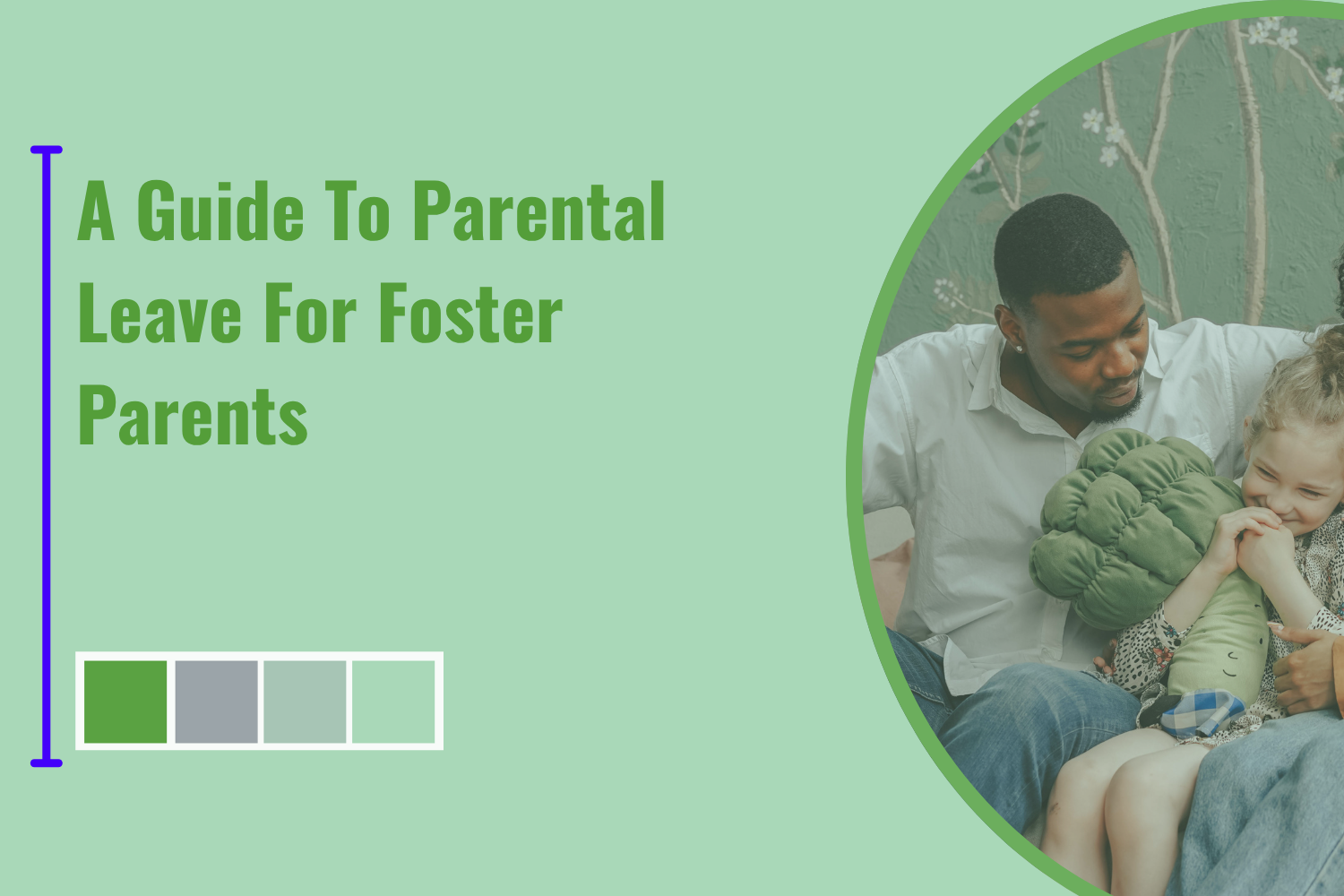 A Guide To Parental Leave For Foster Parents